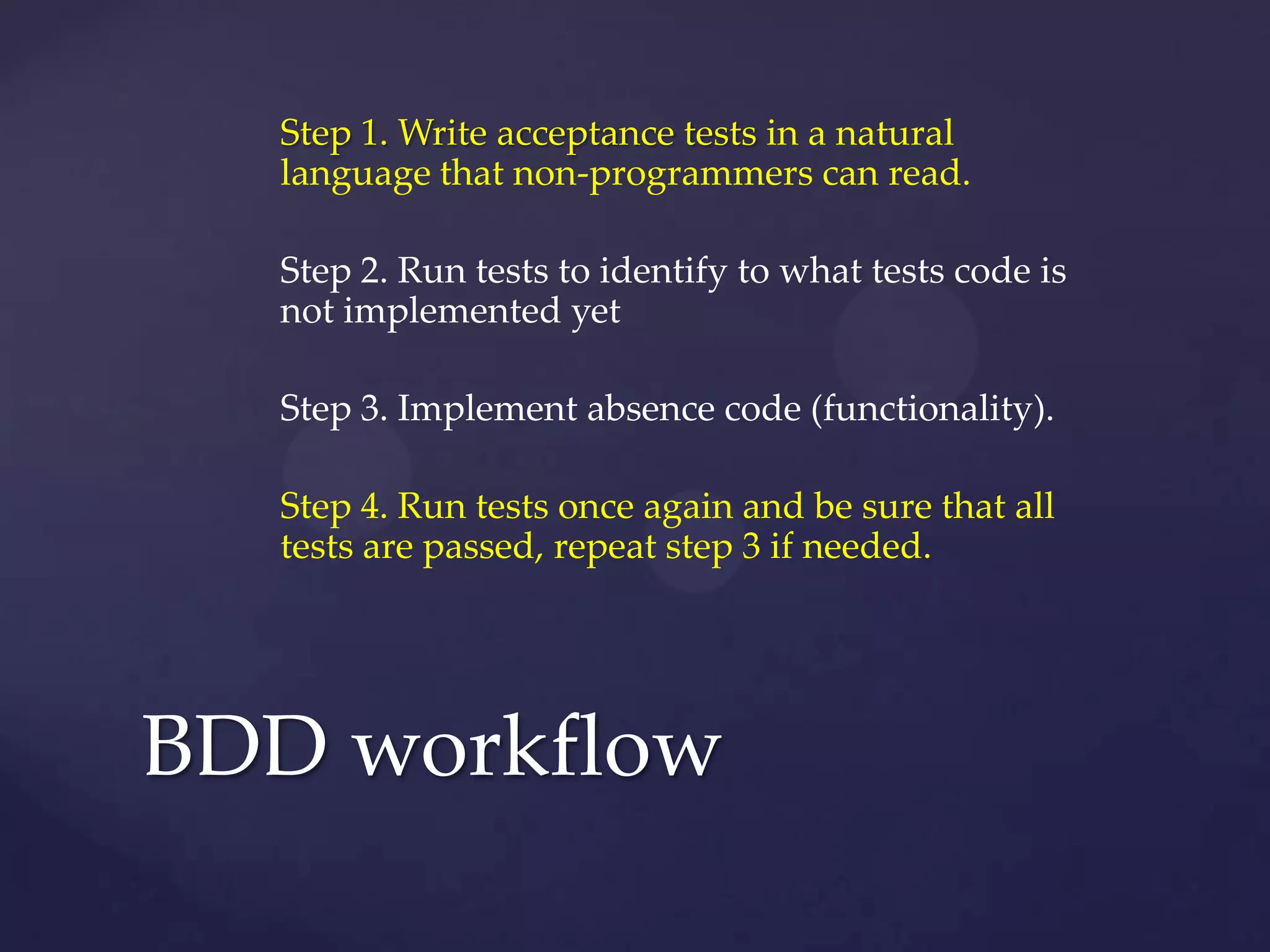 Step 1. Write acceptance tests in a natural language that non-programmers can read.

Step 2. Run tests to identify to what tests code is not implemented yet

Step 3. Implement absence code (functionality).

Step 4. Run tests once again and be sure that all tests are passed, repeat step 3 if needed.

BDD workflow